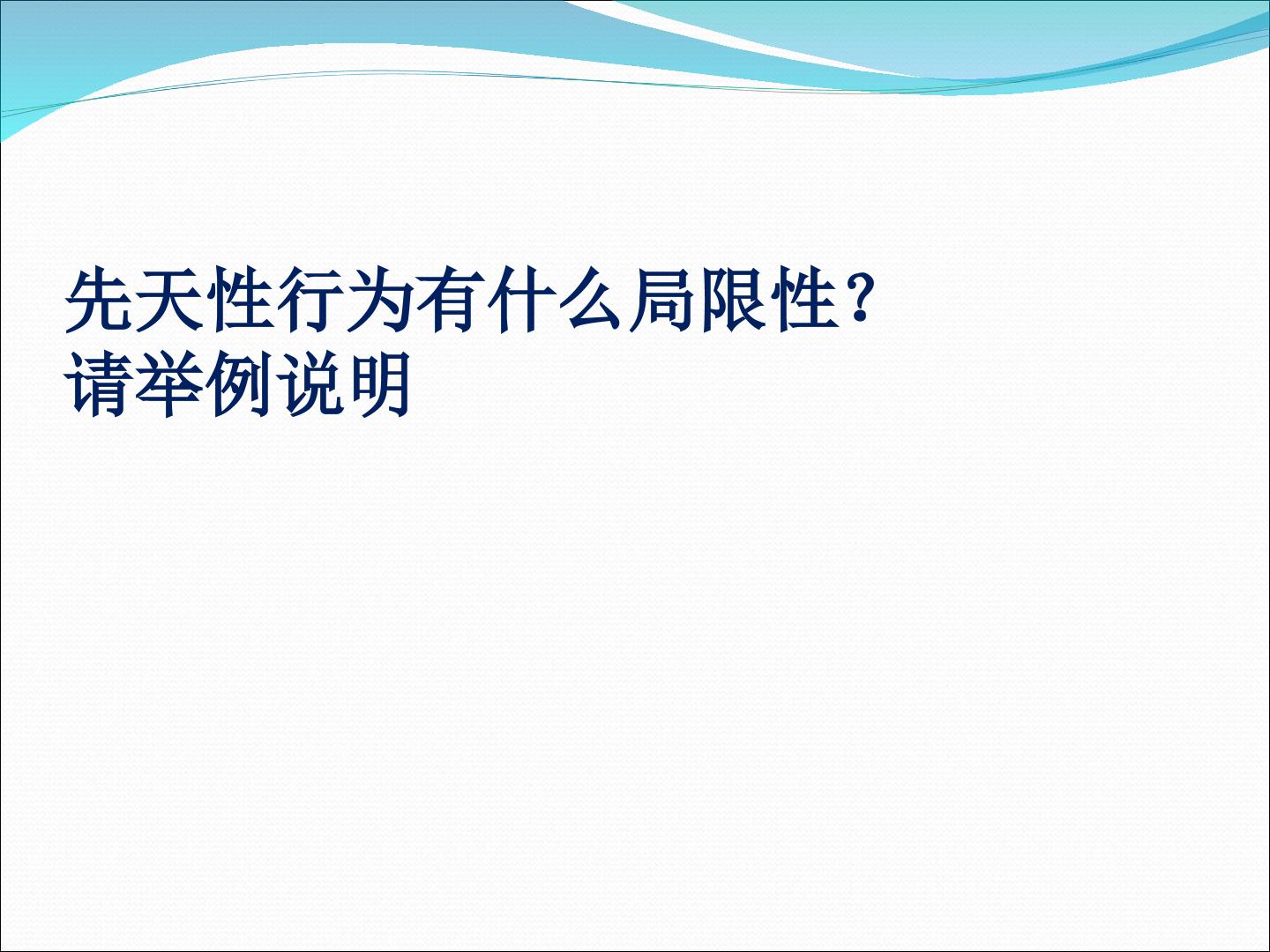 先天性行为有什么局限性？
请举例说明